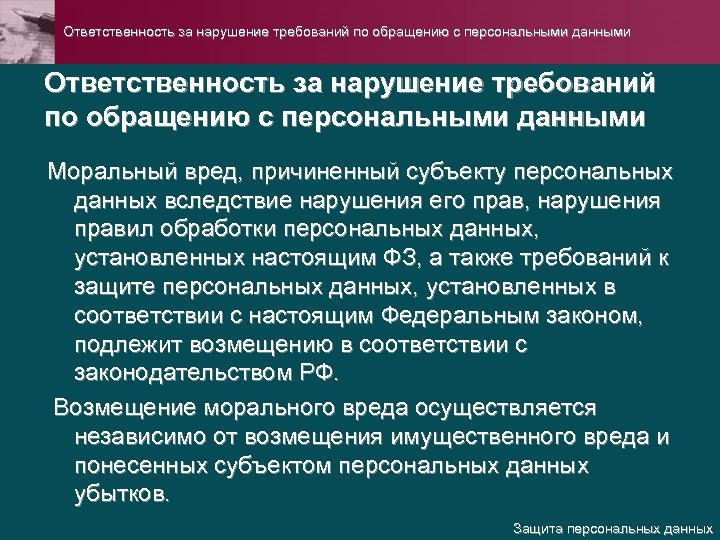 Ответственность за нарушение требований по обращению с персональными данными

Ответственность за нарушение требований по обращению с персональными данными

Моральный вред, причиненный субъекту персональных данных вследствие нарушения его прав, нарушения правил обработки персональных данных, установленных настоящим ФЗ, а также требований к защите персональных данных, установленных в соответствии с настоящим Федеральным законом, подлежит возмещению в соответствии с законодательством РФ.

Возмещение морального вреда осуществляется независимо от возмещения имущественного вреда и понесенных субъектом персональных данных убытков.

Защита персональных данных